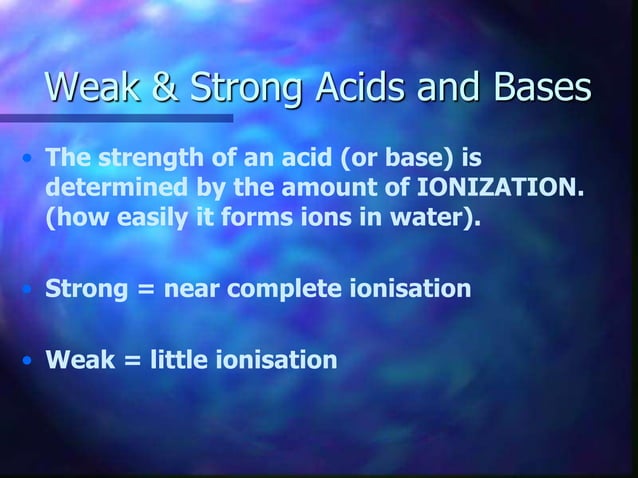 Weak & Strong Acids and Bases

• The strength of an acid (or base) is determined by the amount of IONIZATION. (how easily it forms ions in water).

• Strong = near complete ionisation

• Weak = little ionisation